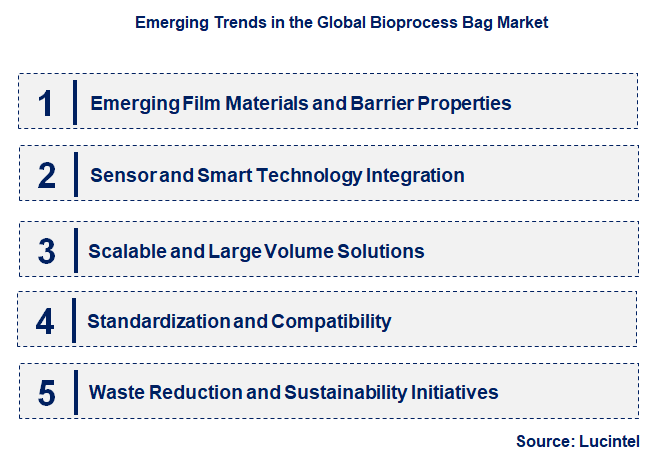 Emerging Trends in the Global Bioprocess Bag Market

1 Emerging Film Materials and Barrier Properties

2 Sensor and Smart Technology Integration

3 Scalable and Large Volume Solutions

4 Standardization and Compatibility

5 Waste Reduction and Sustainability Initiatives

Source: Lucintel